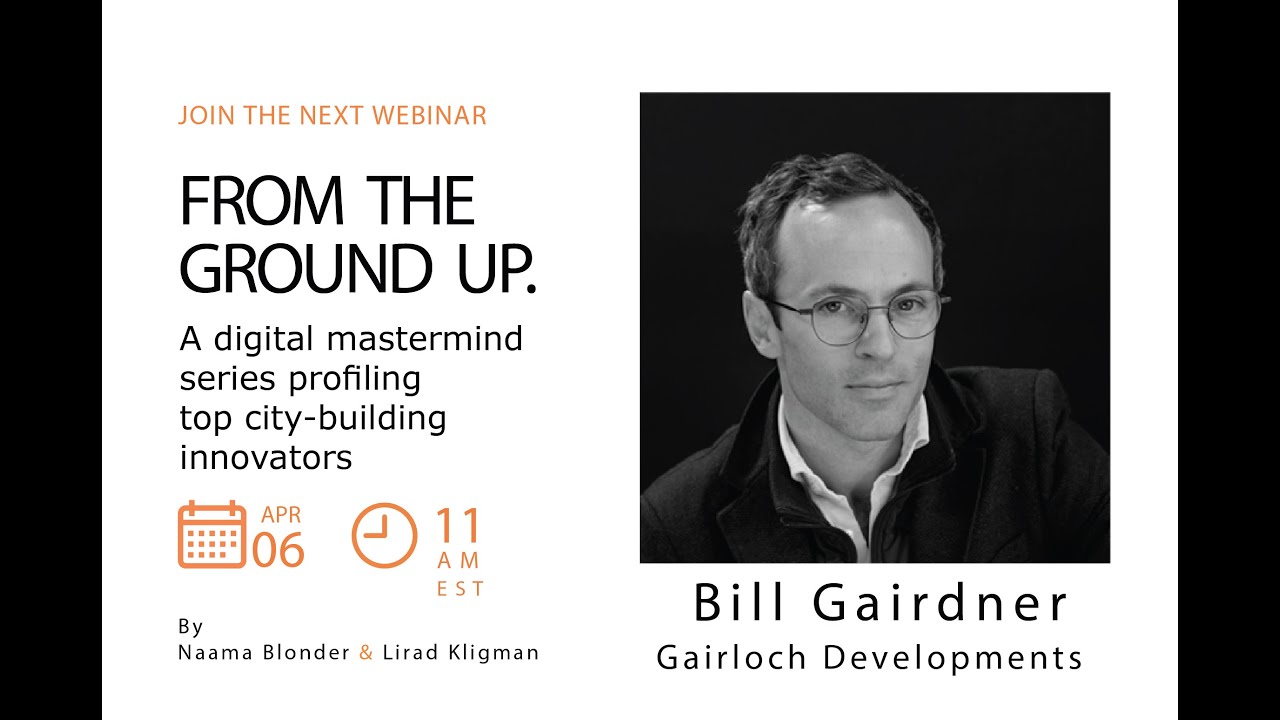 JOIN THE NEXT WEBINAR

FROM THE GROUND UP.

A digital mastermind series profiling top city-building innovators

APR 06

11 AM EST

By
Naama Blonder & Lirad Kligman

Bill Gairdner
Gairloch Developments